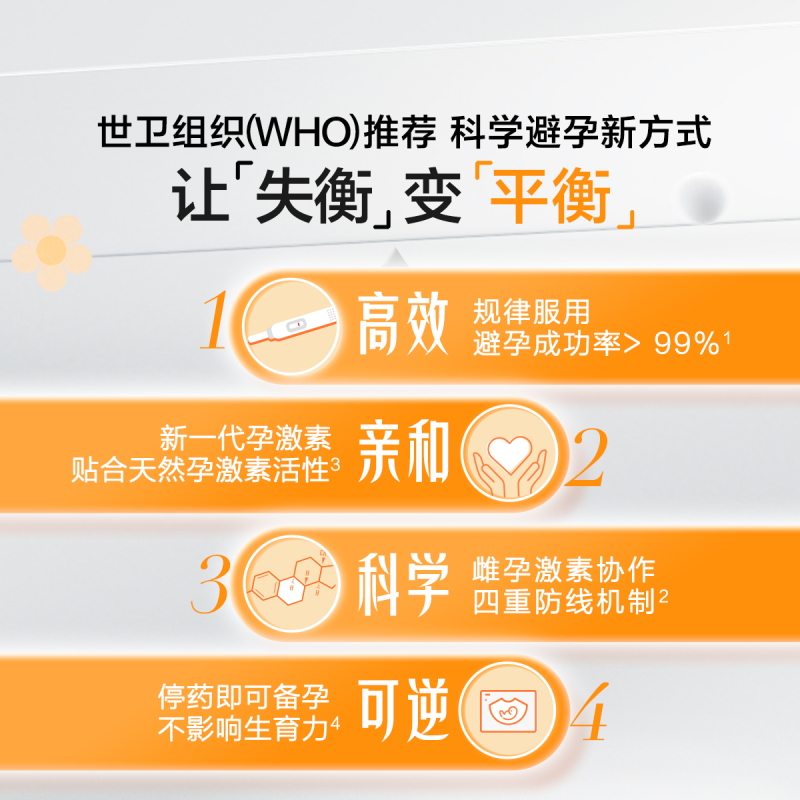 世卫组织(WHO)推荐 科学避孕新方式

让「失衡」变「平衡」

1 高效 规律服用 避孕成功率> 99%$^1$

新一代孕激素 贴合天然孕激素活性$^3$ 亲和 2

3 科学 雌孕激素协作 四重防线机制$^2$

停药即可备孕 不影响生育力$^4$ 可逆 4